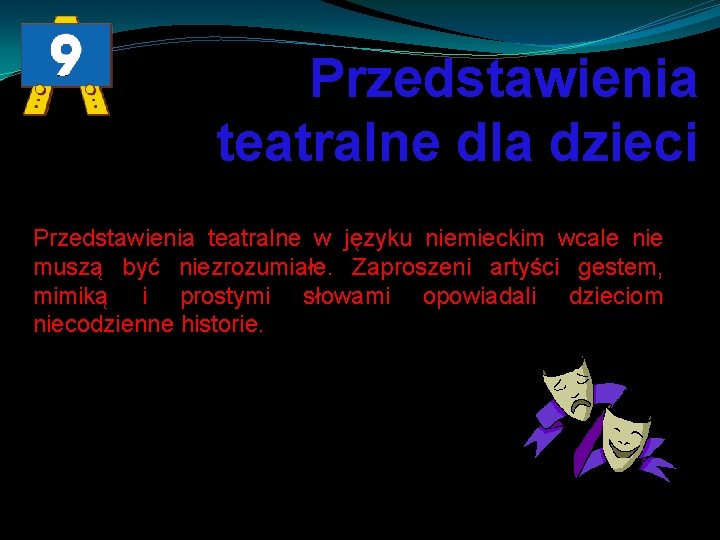 9

Przedstawienia teatralne dla dzieci

Przedstawienia teatralne w języku niemieckim wcale nie muszą być niezrozumiałe. Zaproszeni artyści gestem, mimiką i prostymi słowami opowiadali dzieciom niecodzienne historie.